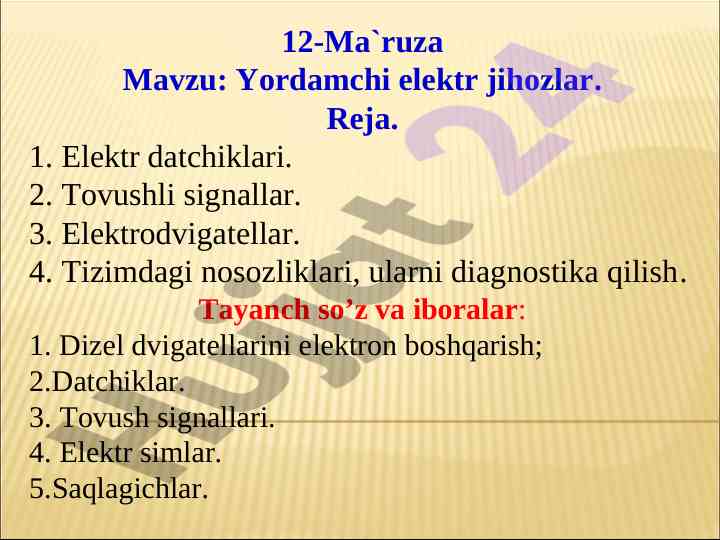 12-Ma`ruza
Mavzu: Yordamchi elektr jihozlar.
Reja.

1. Elektr datchiklari.
2. Tovushli signallar.
3. Elektrodvigatellar.
4. Tizimdagi nosozliklari, ularni diagnostika qilish.

Tayanch so’z va iboralar:

1. Dizel dvigatellarini elektron boshqarish;
2.Datchiklar.
3. Tovush signallari.
4. Elektr simlar.
5.Saqlagichlar.

Hujjat 24